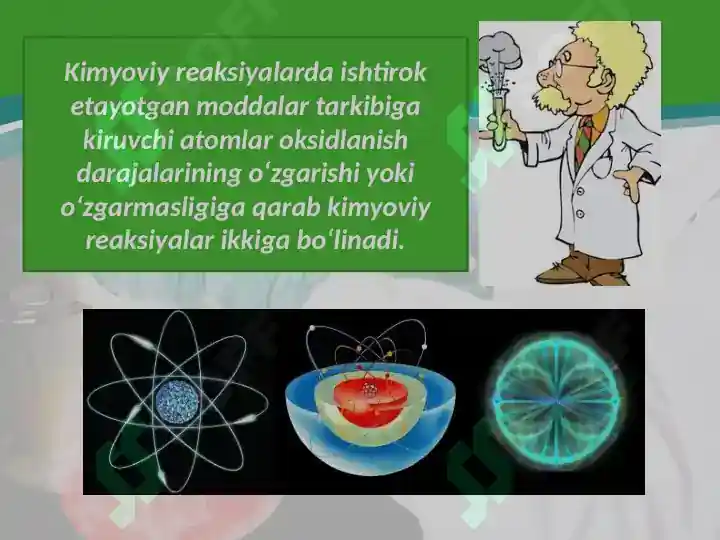 Kimyoviy reaksiyalarda ishtirok etayotgan moddalar tarkibiga kiruvchi atomlar oksidlanish darajalarining oʻzgarishi yoki oʻzgarmasligiga qarab kimyoviy reaksiyalar ikkiga boʻlinadi.